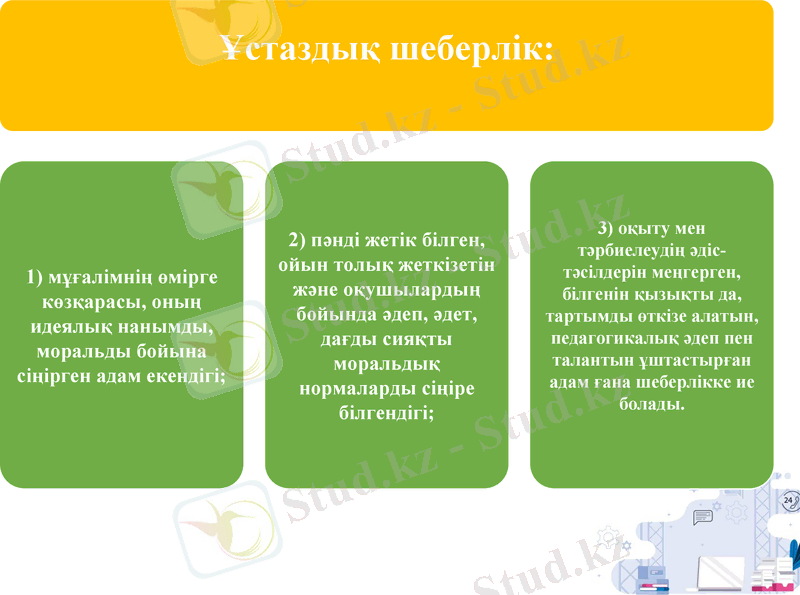 Ұстаздық шеберлік:

1) мұғалімнің өмірге көзқарасы, оның идеялық нанымды, моральды бойына сіңірген адам екендігі;

2) пәнді жетік білген, ойын толық жеткізетін және оқушылардың бойында әдеп, әдет, дағды сияқты моральдық нормаларды сіңіре білгендігі;

3) оқыту мен тәрбиелеудің әдіс-тәсілдерін меңгерген, білгенін қызықты да, тартымды өткізе алатын, педагогикалық әдеп пен талантын ұштастырған адам ғана шеберлікке ие болады.

Stud.kz - Stud.kz

Stud.kz - Stud.kz

Stud.kz - Stud.kz

Stud.kz

24